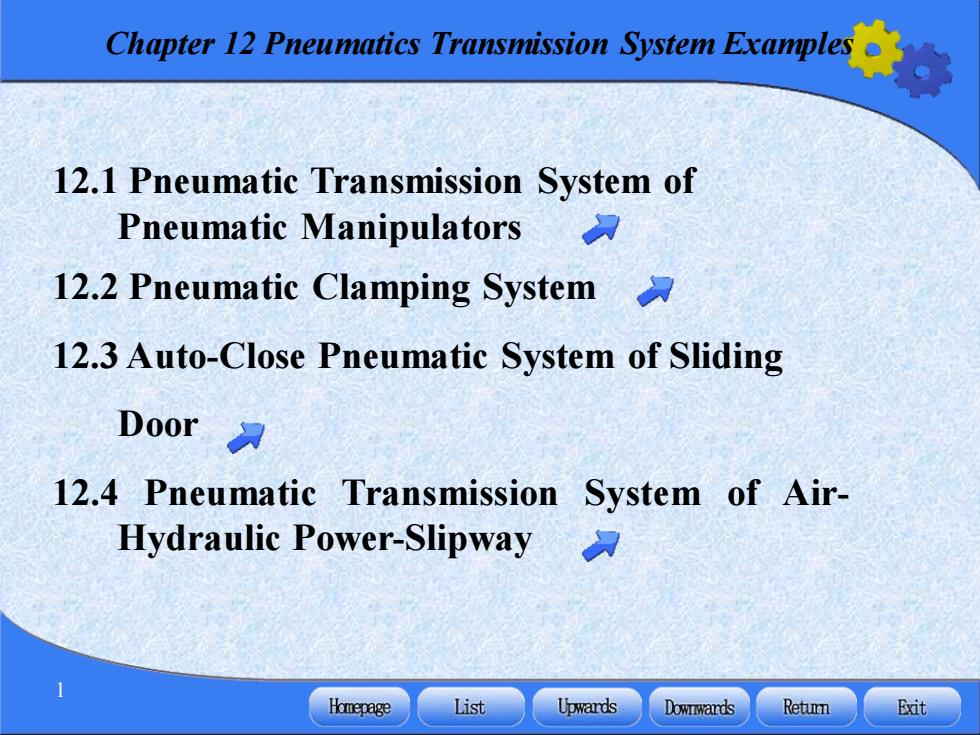 Chapter 12 Pneumatics Transmission System Examples

12.1 Pneumatic Transmission System of Pneumatic Manipulators

12.2 Pneumatic Clamping System

12.3 Auto-Close Pneumatic System of Sliding Door

12.4 Pneumatic Transmission System of Air-Hydraulic Power-Slipway

1

Homepage List Upwards Downwards Return Exit